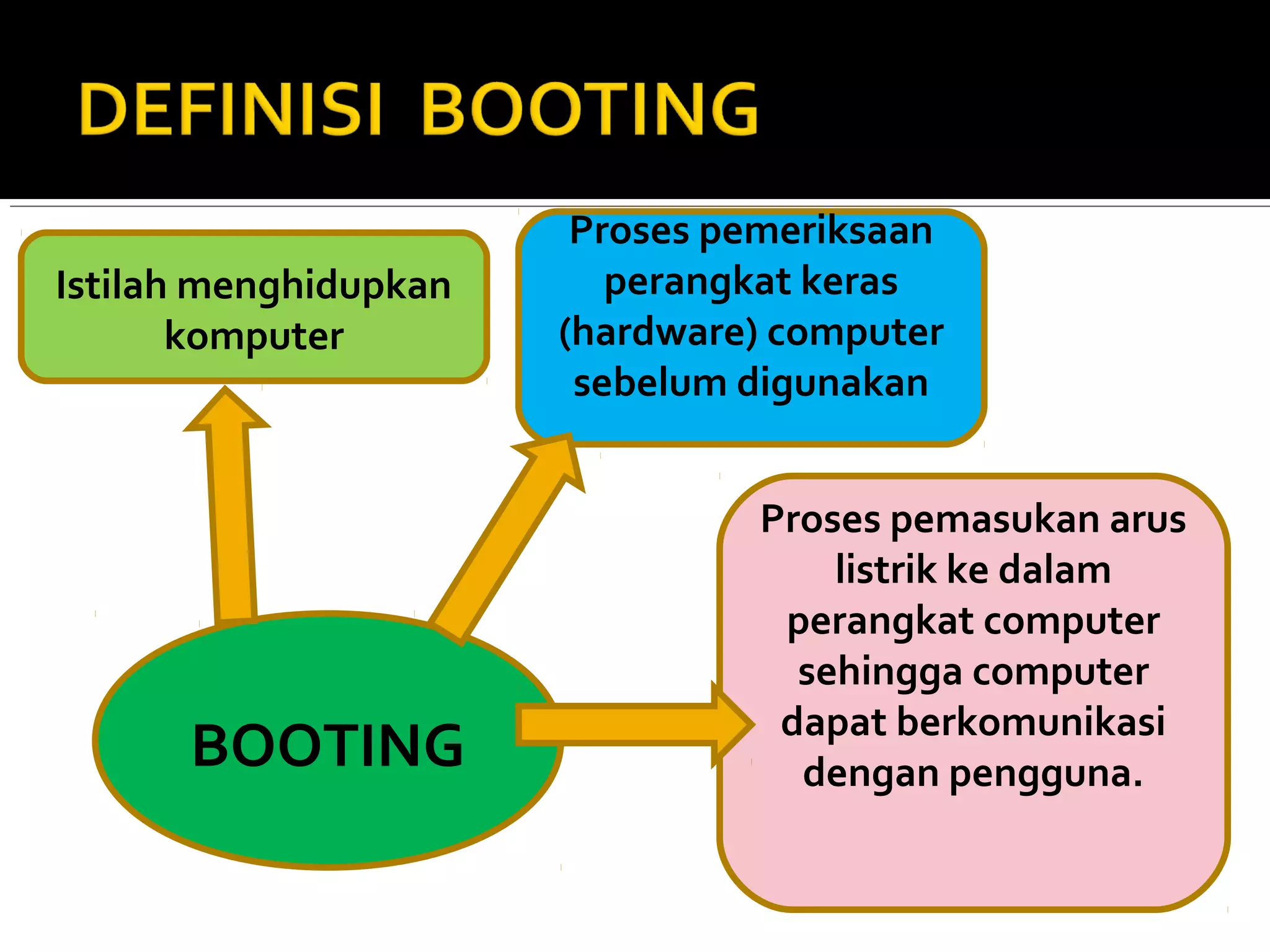 DEFINISI BOOTING

Istilah menghidupkan komputer

Proses pemeriksaan perangkat keras (hardware) computer sebelum digunakan

Proses pemasukan arus listrik ke dalam perangkat computer sehingga computer dapat berkomunikasi dengan pengguna.

BOOTING